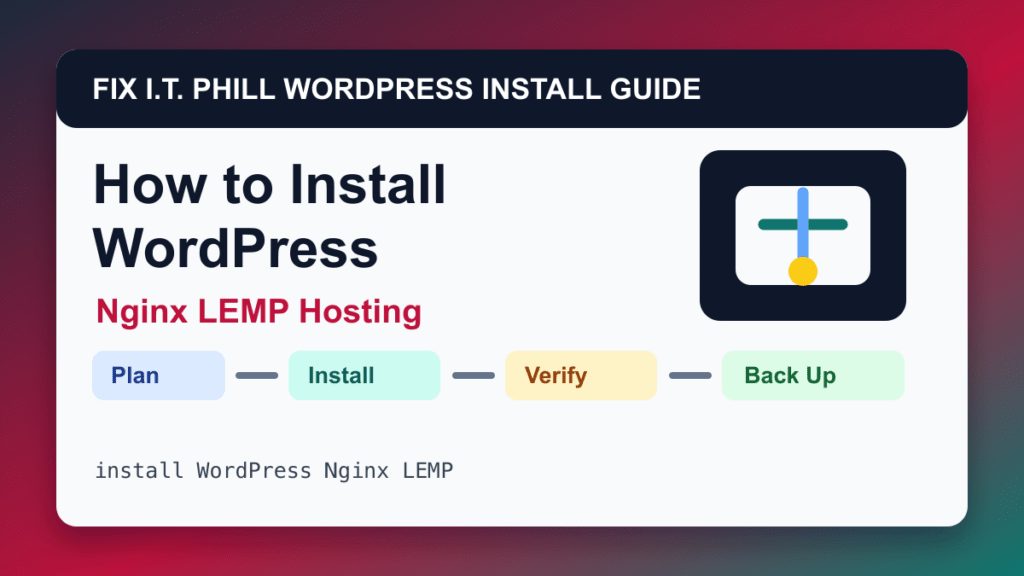 FIX I.T. PHILL WORDPRESS INSTALL GUIDE

How to Install WordPress

Nginx LEMP Hosting

Plan

Install

Verify

Back Up

install WordPress Nginx LEMP